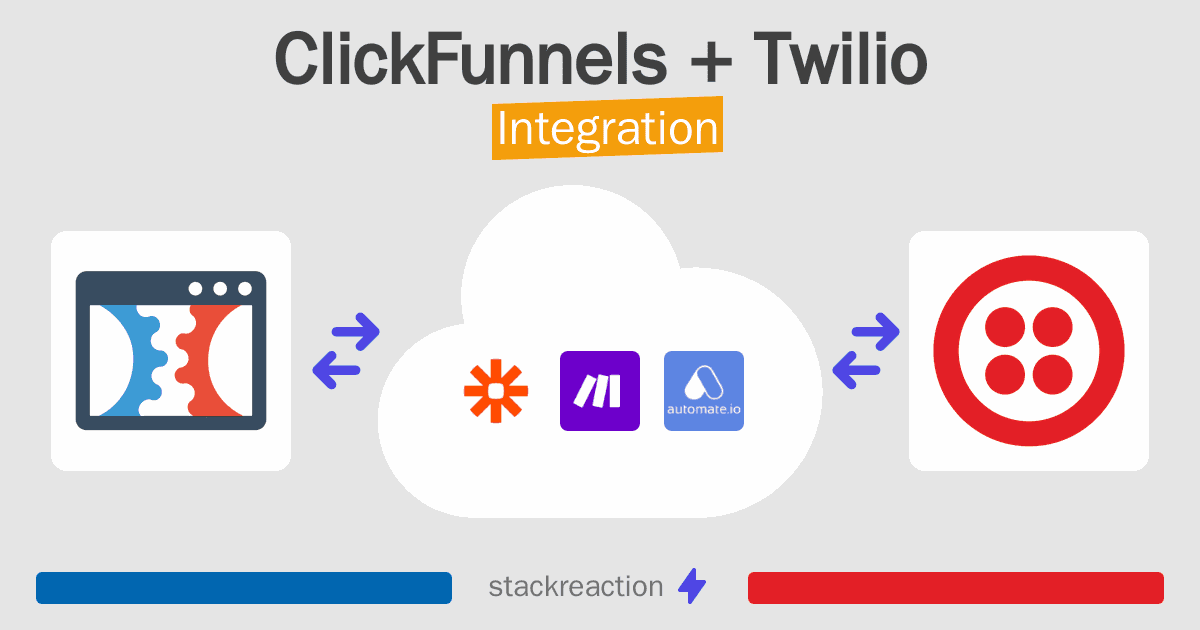 ClickFunnels + Twilio
Integration

automate.io

stackreaction